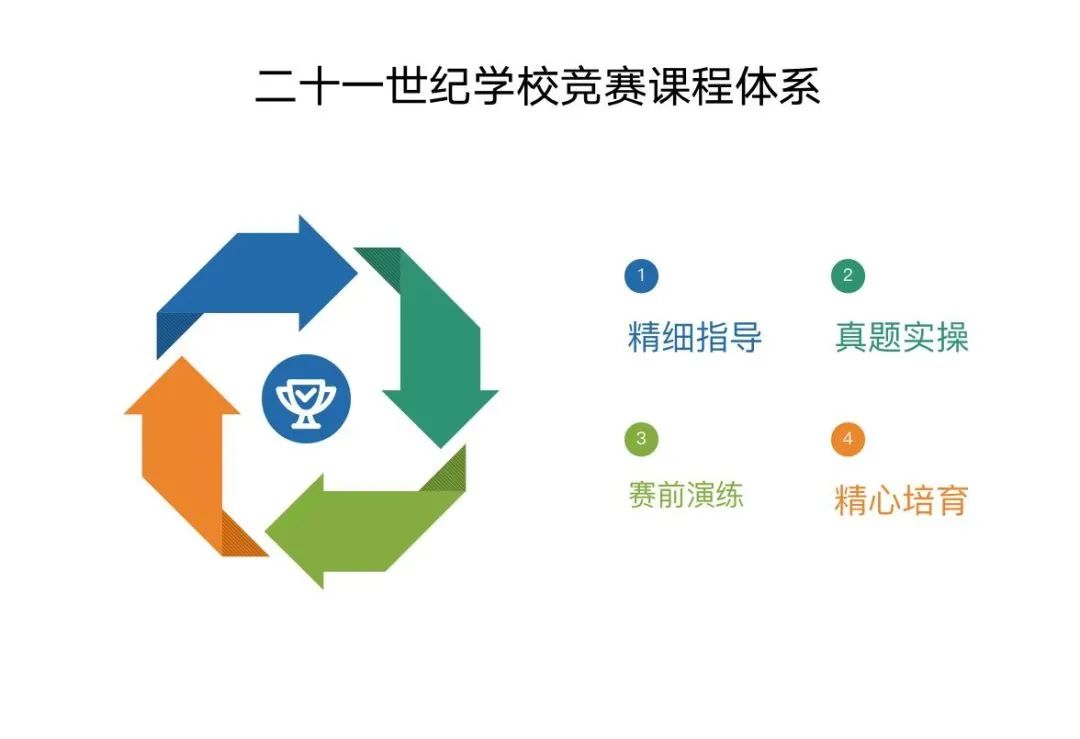 二十一世纪学校竞赛课程体系

1
精细指导

2
真题实操

3
赛前演练

4
精心培育